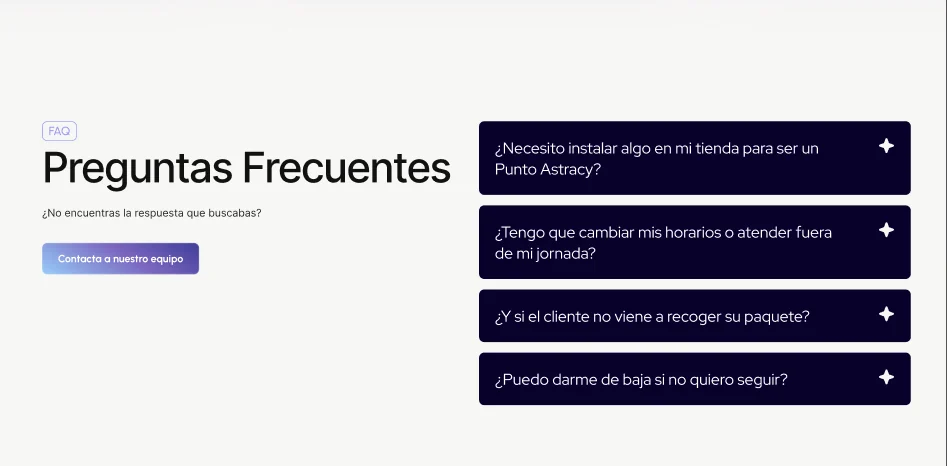 FAQ

Preguntas Frecuentes

¿No encuentras la respuesta que buscabas?

Contacta a nuestro equipo

¿Necesito instalar algo en mi tienda para ser un Punto Astracy?

¿Tengo que cambiar mis horarios o atender fuera de mi jornada?

¿Y si el cliente no viene a recoger su paquete?

¿Puedo darme de baja si no quiero seguir?